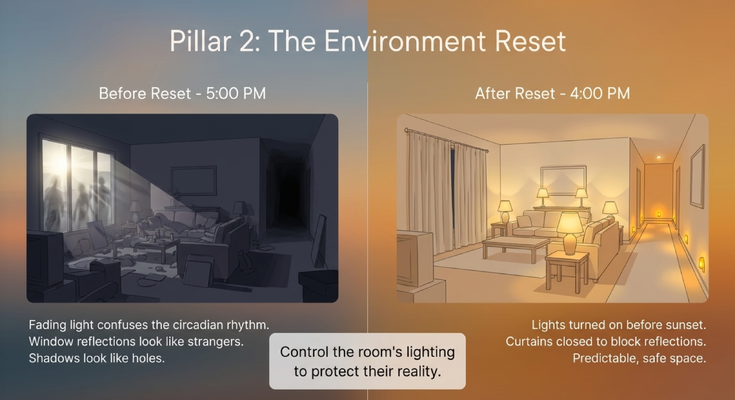 Pillar 2: The Environment Reset

Before Reset - 5:00 PM

Fading light confuses the circadian rhythm.
Window reflections look like strangers.
Shadows look like holes.

After Reset - 4:00 PM

Lights turned on before sunset.
Curtains closed to block reflections.
Predictable, safe space.

Control the room's lighting to protect their reality.